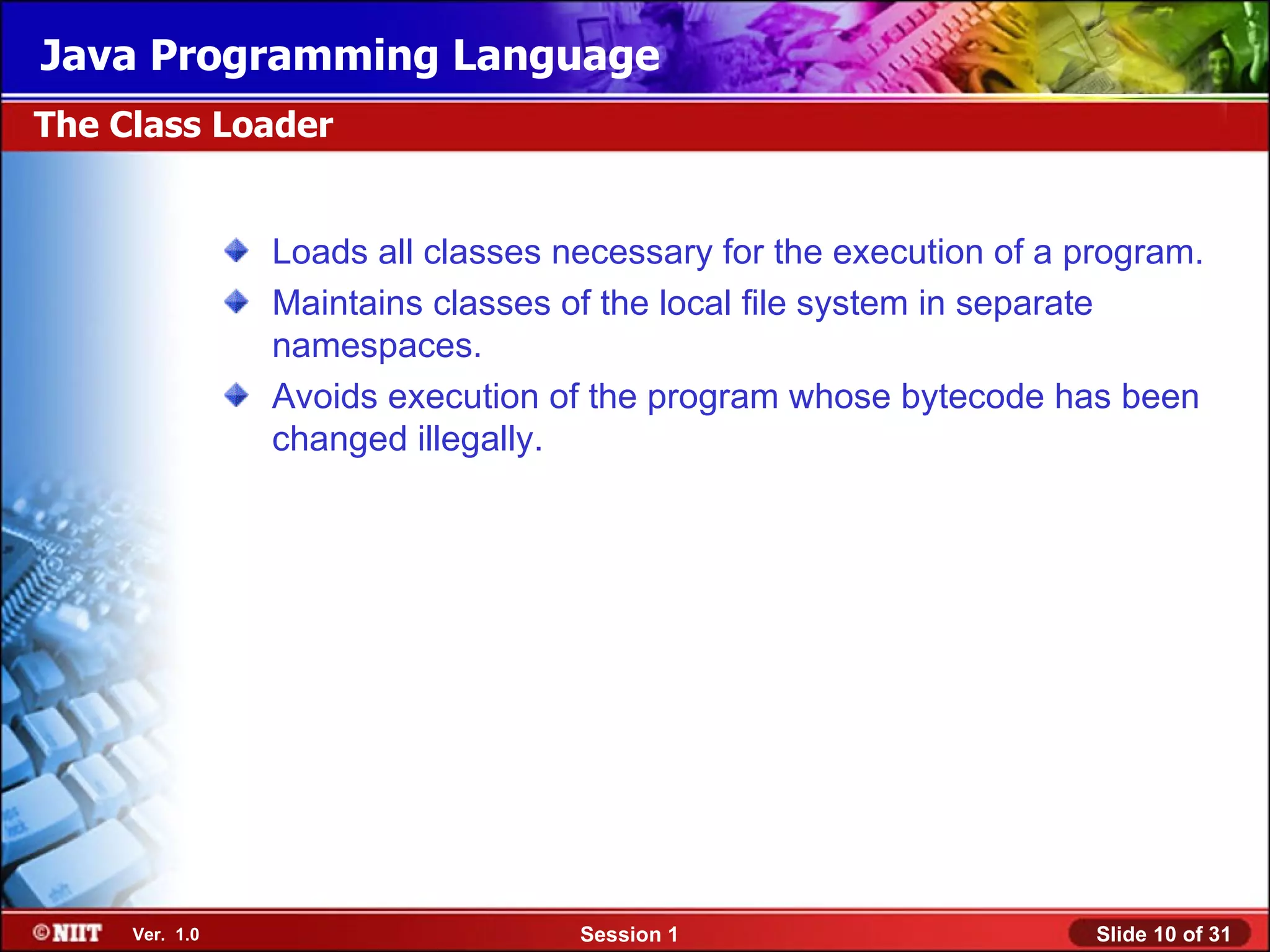 Java Programming Language

The Class Loader

Loads all classes necessary for the execution of a program.

Maintains classes of the local file system in separate namespaces.

Avoids execution of the program whose bytecode has been changed illegally.

©NIIT Ver. 1.0 Session 1 Slide 10 of 31